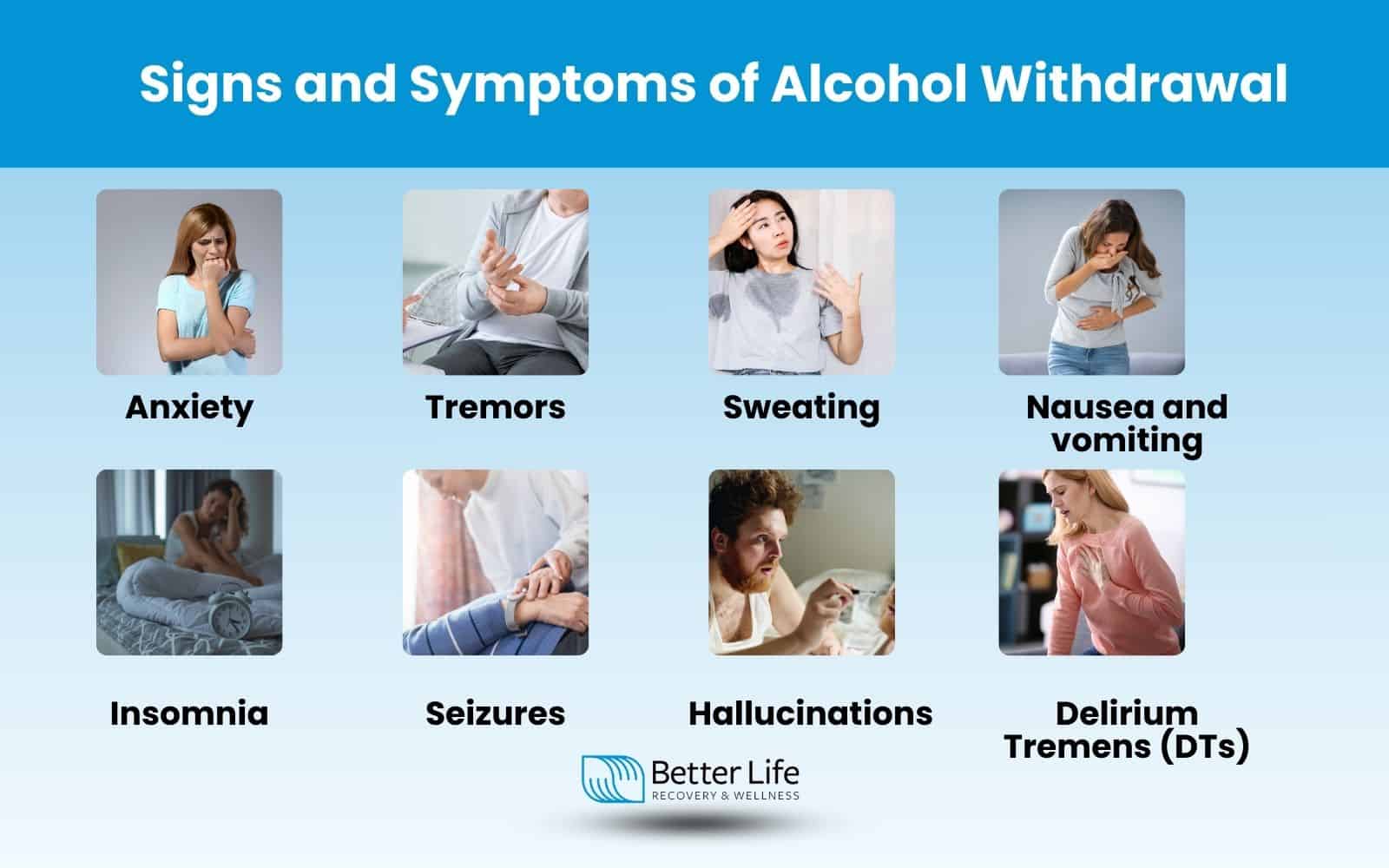 Signs and Symptoms of Alcohol Withdrawal

Anxiety

Tremors

Sweating

Nausea and vomiting

Insomnia

Seizures

Hallucinations

Delirium Tremens (DTs)

Better Life
RECOVERY & WELLNESS